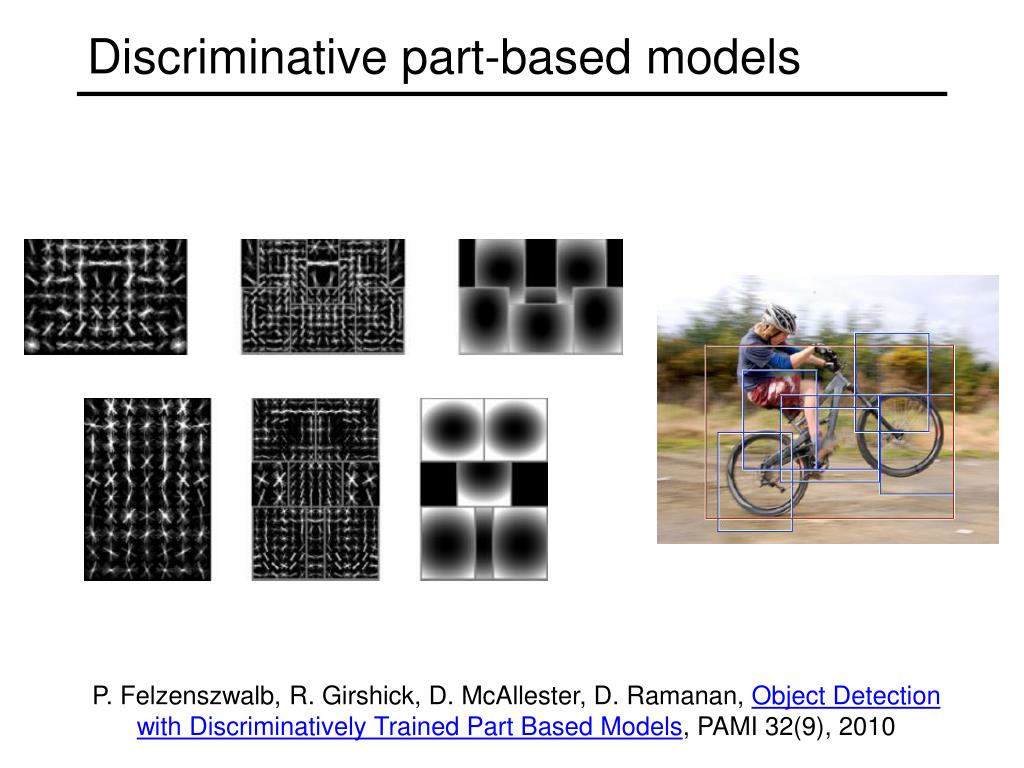 Discriminative part-based models

P. Felzenszwalb, R. Girshick, D. McAllester, D. Ramanan, Object Detection with Discriminatively Trained Part Based Models, PAMI 32(9), 2010